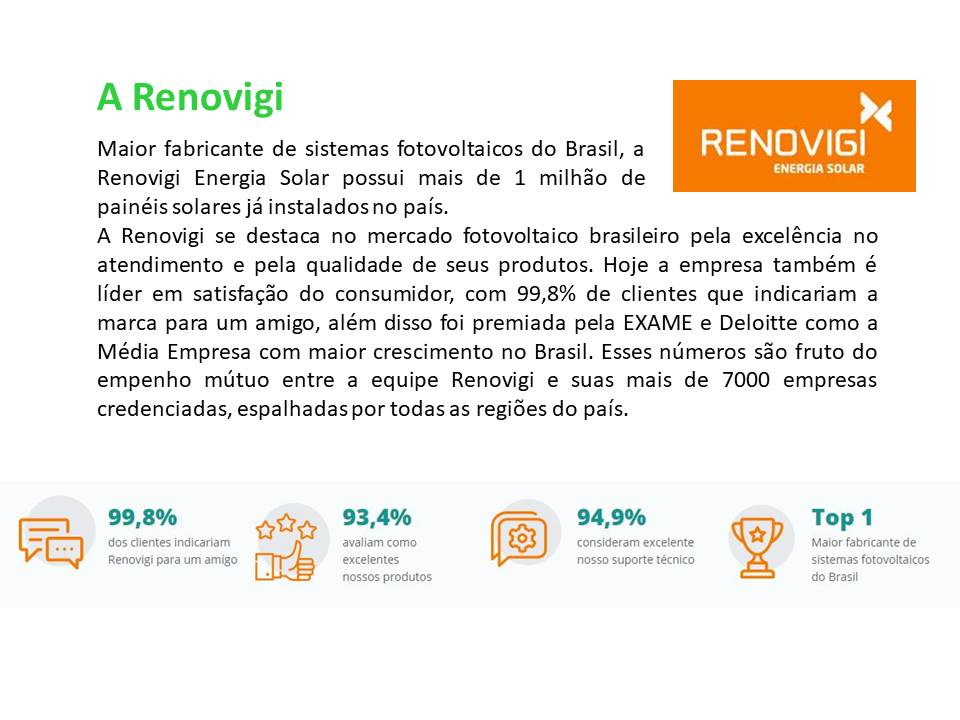 A Renovigi

RENOVIGI
ENERGIA SOLAR

Maior fabricante de sistemas fotovoltaicos do Brasil, a Renovigi Energia Solar possui mais de 1 milhão de painéis solares já instalados no país.
A Renovigi se destaca no mercado fotovoltaico brasileiro pela excelência no atendimento e pela qualidade de seus produtos. Hoje a empresa também é líder em satisfação do consumidor, com 99,8% de clientes que indicariam a marca para um amigo, além disso foi premiada pela EXAME e Deloitte como a Média Empresa com maior crescimento no Brasil. Esses números são fruto do empenho mútuo entre a equipe Renovigi e suas mais de 7000 empresas credenciadas, espalhadas por todas as regiões do país.

99,8%
dos clientes indicariam Renovigi para um amigo

93,4%
avaliam como excelentes nossos produtos

94,9%
consideram excelente nosso suporte técnico

Top 1
Maior fabricante de sistemas fotovoltaicos do Brasil